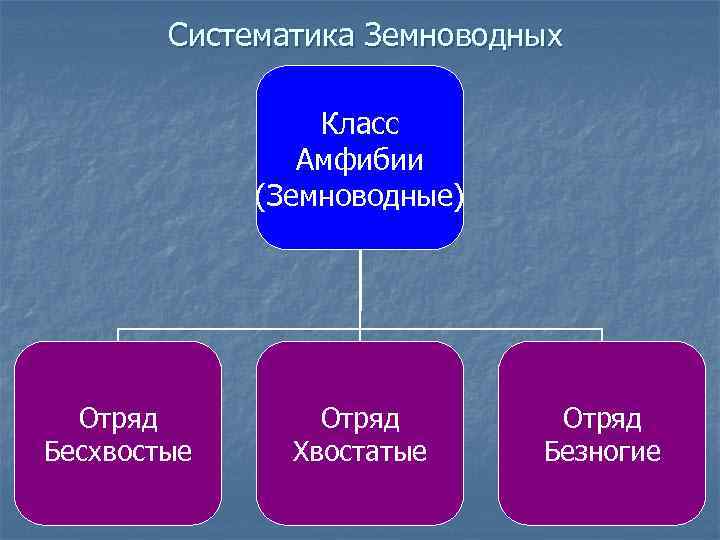 Систематика Земноводных

Класс Амфибии (Земноводные)

Отряд Бесхвостые

Отряд Хвостатые

Отряд Безногие